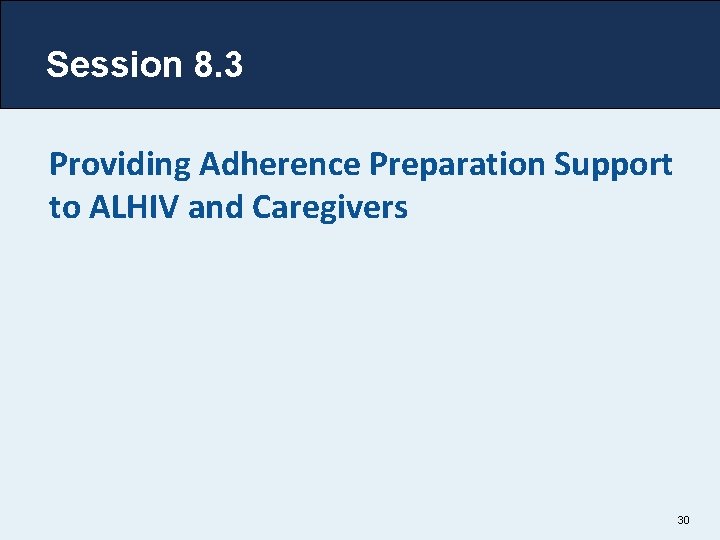 Session 8.3

Providing Adherence Preparation Support to ALHIV and Caregivers

30